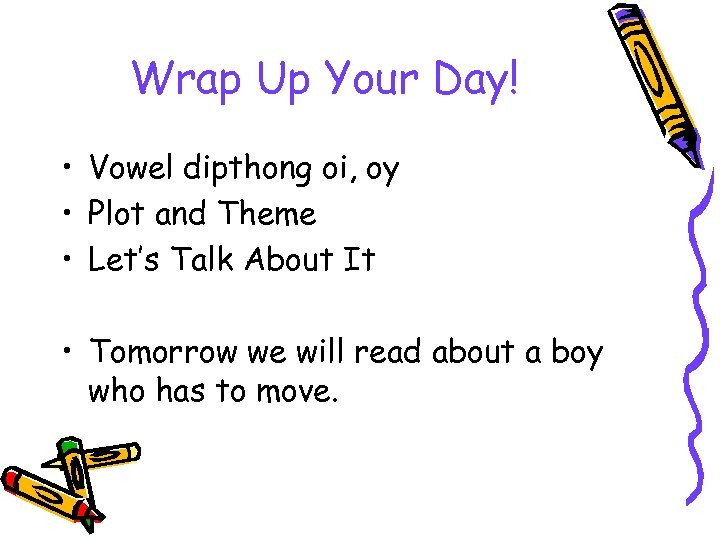 Wrap Up Your Day!

• Vowel dipthong oi, oy
• Plot and Theme
• Let's Talk About It

• Tomorrow we will read about a boy who has to move.